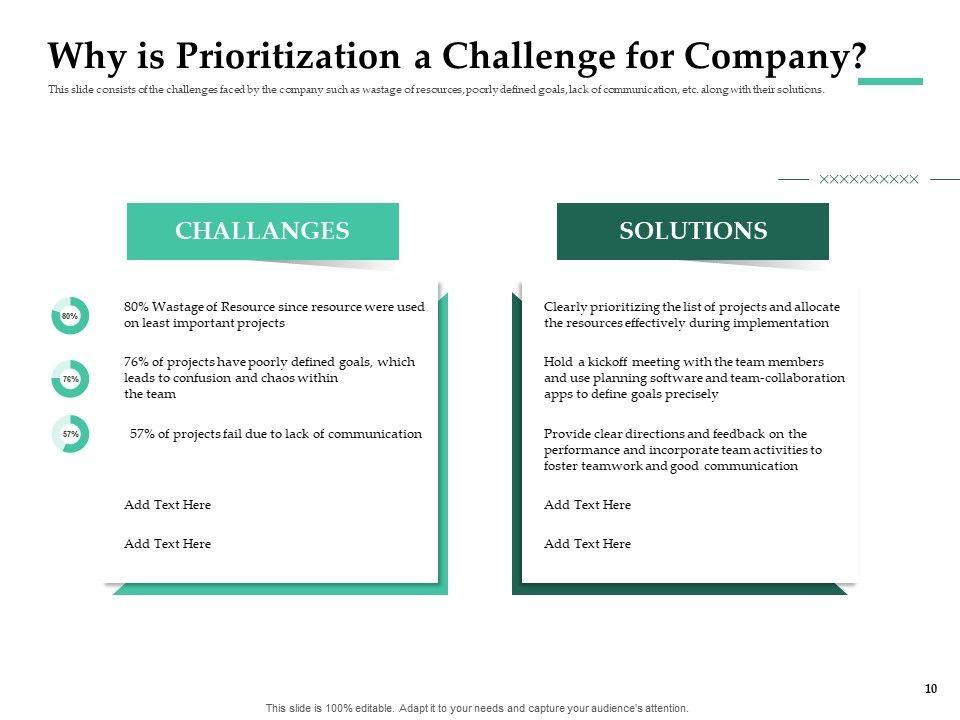 Why is Prioritization a Challenge for Company?

This slide consists of the challenges faced by the company such as wastage of resources, poorly defined goals, lack of communication, etc. along with their solutions.

XXXXXXXXXX

CHALLANGES

80%

80% Wastage of Resource since resource were used on least important projects

76%

76% of projects have poorly defined goals, which leads to confusion and chaos within the team

57%

57% of projects fail due to lack of communication

Add Text Here

Add Text Here

SOLUTIONS

Clearly prioritizing the list of projects and allocate the resources effectively during implementation

Hold a kickoff meeting with the team members and use planning software and team-collaboration apps to define goals precisely

Provide clear directions and feedback on the performance and incorporate team activities to foster teamwork and good communication

Add Text Here

Add Text Here

10

This slide is 100% editable. Adapt it to your needs and capture your audience's attention.